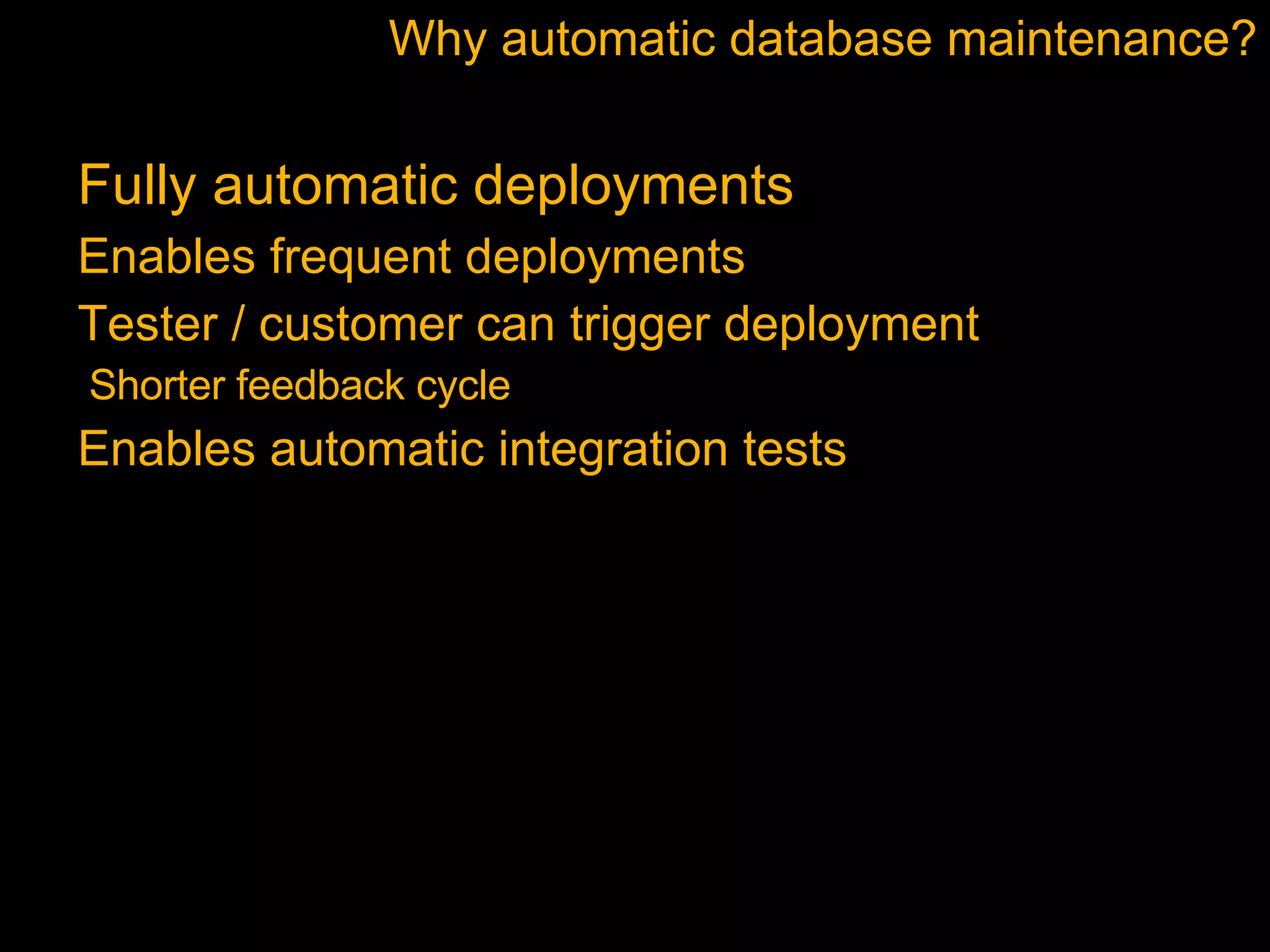 Why automatic database maintenance?

Fully automatic deployments

Enables frequent deployments

Tester / customer can trigger deployment

Shorter feedback cycle

Enables automatic integration tests